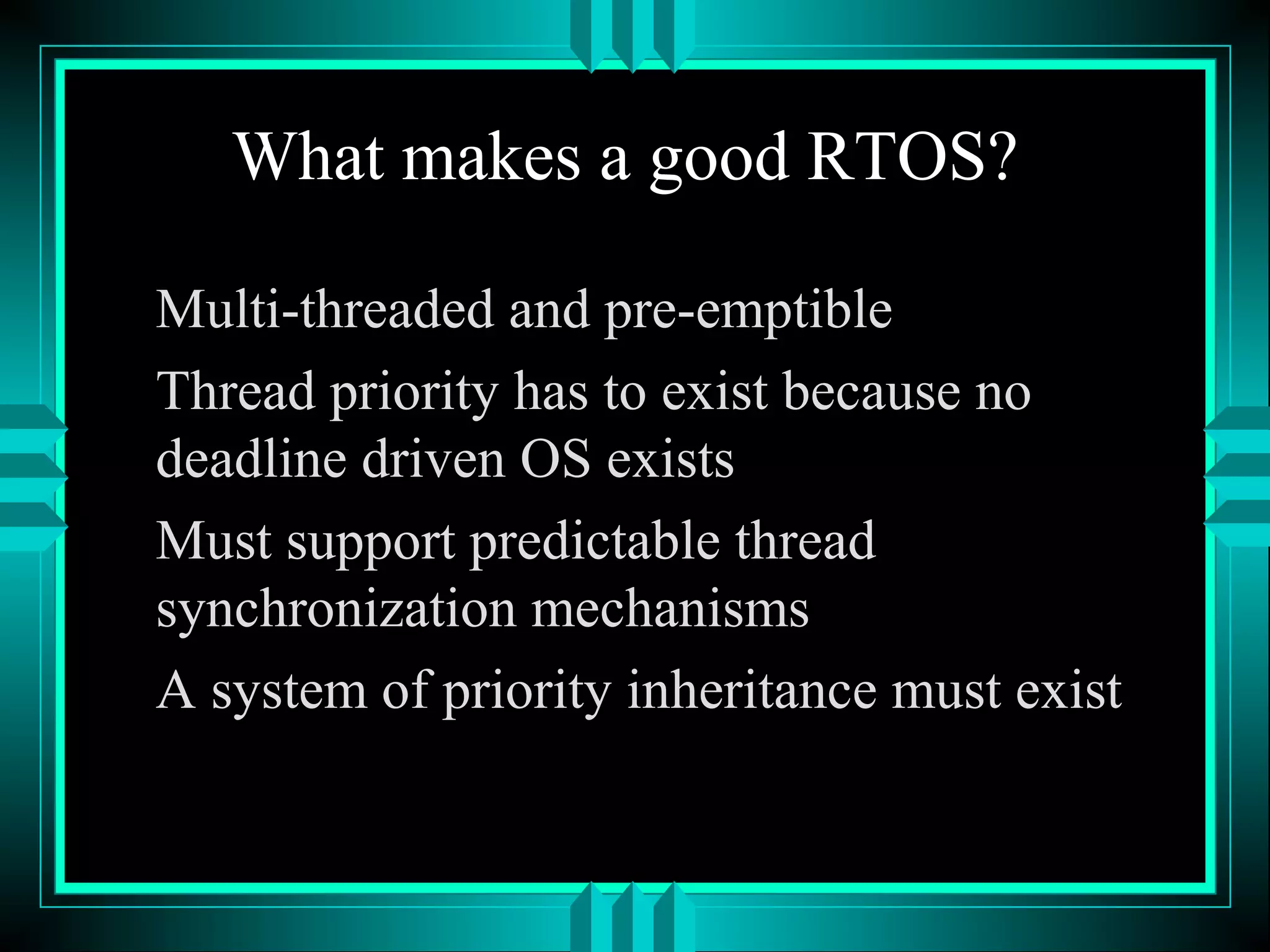 What makes a good RTOS?

Multi-threaded and pre-emptible

Thread priority has to exist because no deadline driven OS exists

Must support predictable thread synchronization mechanisms

A system of priority inheritance must exist